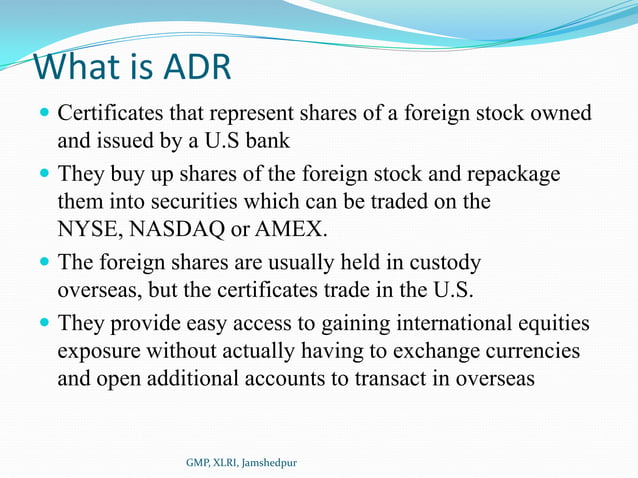 What is ADR

- Certificates that represent shares of a foreign stock owned and issued by a U.S bank
- They buy up shares of the foreign stock and repackage them into securities which can be traded on the NYSE, NASDAQ or AMEX.
- The foreign shares are usually held in custody overseas, but the certificates trade in the U.S.
- They provide easy access to gaining international equities exposure without actually having to exchange currencies and open additional accounts to transact in overseas

GMP, XLRI, Jamshedpur